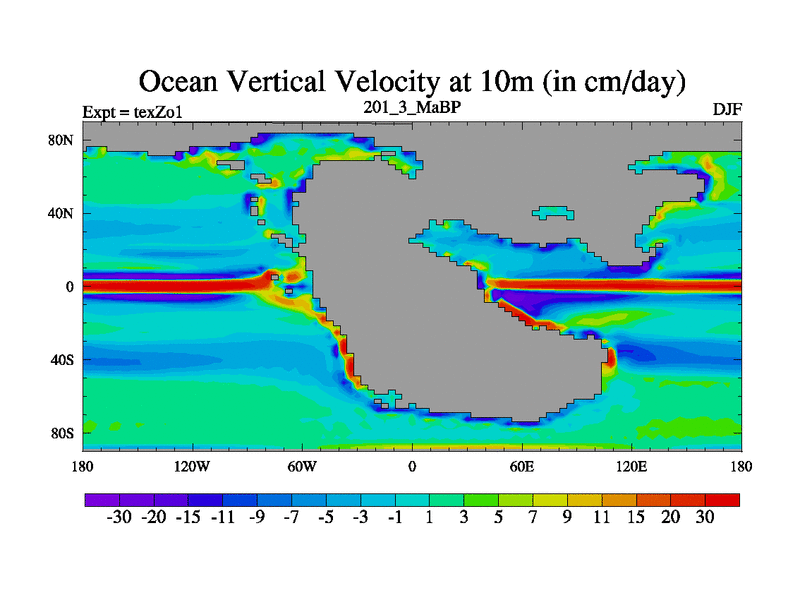 Ocean Vertical Velocity at 10m (in cm/day)

Expt = texZo1

201_3_MaBP

DJF

80N
40N
0
40S
80S

180 120W 60W 0 60E 120E 180

-30 -20 -15 -11 -9 -7 -5 -3 -1 1 3 5 7 9 11 15 20 30